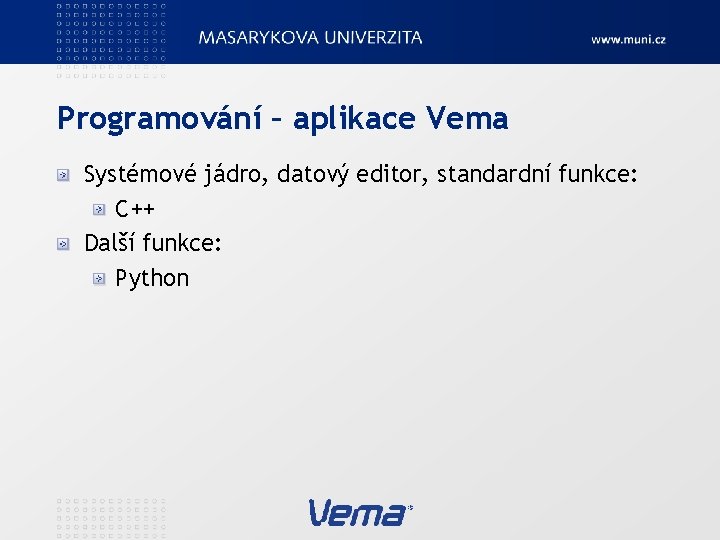 MASARYKOVA UNIVERZITA

www.muni.cz

Programování – aplikace Vema

Systémové jádro, datový editor, standardní funkce:

C++

Další funkce:

Python

Vema